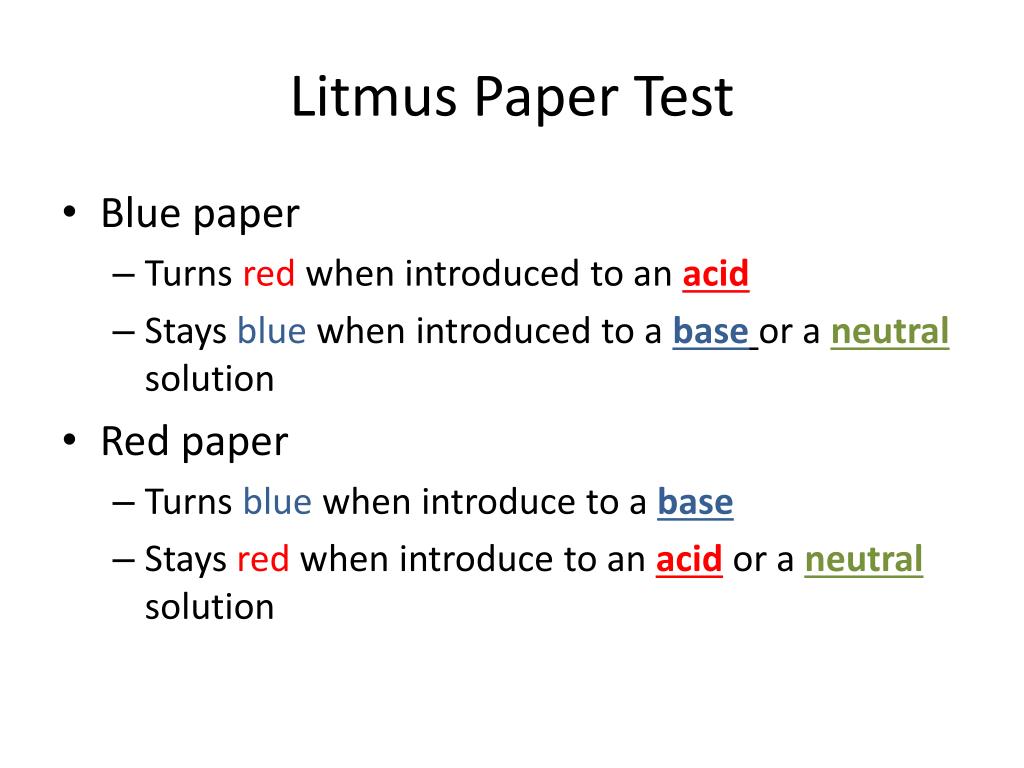 Litmus Paper Test

• Blue paper
– Turns red when introduced to an acid
– Stays blue when introduced to a base or a neutral solution

• Red paper
– Turns blue when introduce to a base
– Stays red when introduce to an acid or a neutral solution